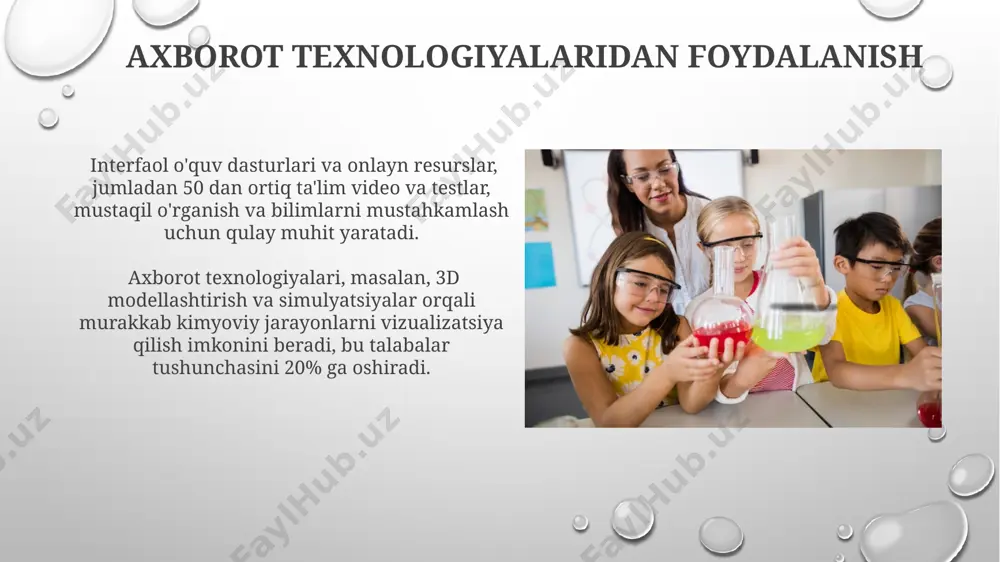 AXBOROT TEXNOLOGIYALARIDAN FOYDALANISH

Interfaol o'quv dasturlari va onlayn resurslar, jumladan 50 dan ortiq ta'lim video va testlar, mustaqil o'rganish va bilimlarni mustahkamlash uchun qulay muhit yaratadi.

Axborot texnologiyalari, masalan, 3D modellashtirish va simulyatsiyalar orqali murakkab kimyoviy jarayonlarni vizualizatsiya qilish imkonini beradi, bu talabalar tushunchasini 20% ga oshiradi.

FaylHub.uz FaylHub.uz FaylHub.uz FaylHub.uz FaylHub.uz FaylHub.uz